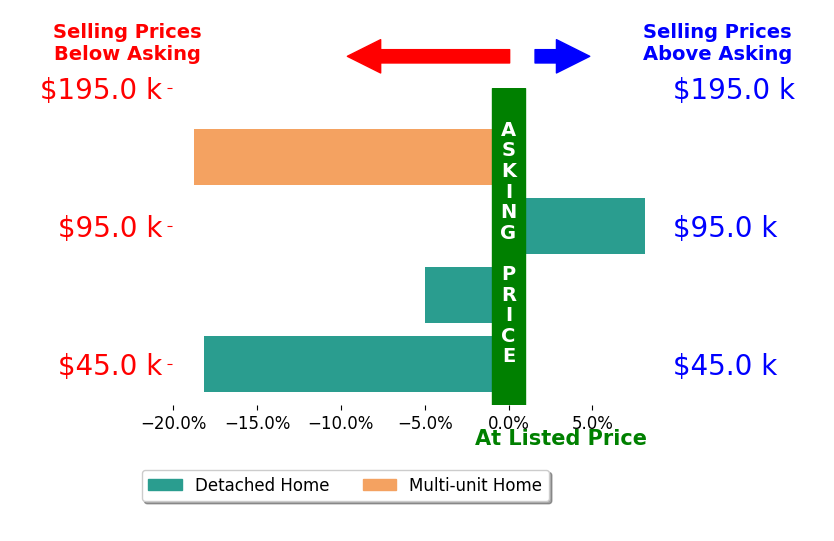 Selling Prices Below Asking

Selling Prices Above Asking

$195.0 k
$95.0 k
$45.0 k

ASKING PRICE

$195.0 k
$95.0 k
$45.0 k

−20.0% −15.0% −10.0% −5.0% 0.0% 5.0%

At Listed Price

Detached Home
Multi-unit Home